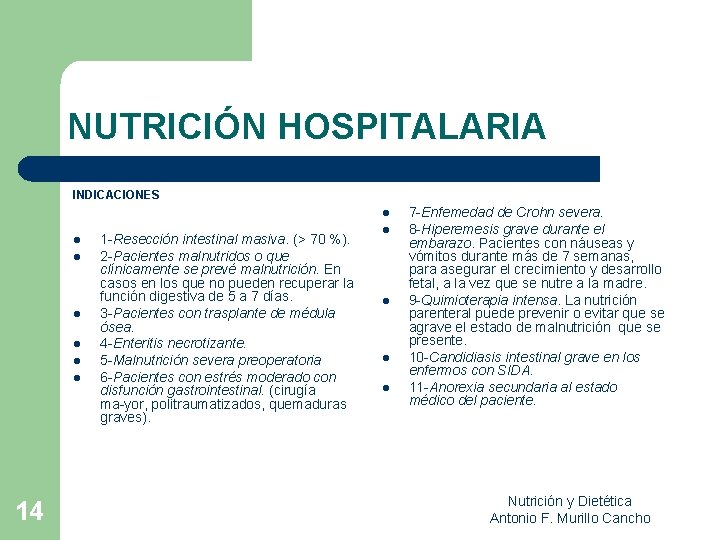 NUTRICIÓN HOSPITALARIA

INDICACIONES

- 1-Resección intestinal masiva. (> 70 %).
- 2-Pacientes malnutridos o que clínicamente se prevé malnutrición. En casos en los que no pueden recuperar la función digestiva de 5 a 7 días.
- 3-Pacientes con trasplante de médula ósea.
- 4-Enteritis necrotizante.
- 5-Malnutrición severa preoperatoria
- 6-Pacientes con estrés moderado con disfunción gastrointestinal. (cirugía ma-yor, politraumatizados, quemaduras graves).

- 7-Enfemedad de Crohn severa.
- 8-Hiperemesis grave durante el embarazo. Pacientes con náuseas y vómitos durante más de 7 semanas, para asegurar el crecimiento y desarrollo fetal, a la vez que se nutre a la madre.
- 9-Quimioterapia intensa. La nutrición parenteral puede prevenir o evitar que se agrave el estado de malnutrición que se presente.
- 10-Candidiasis intestinal grave en los enfermos con SIDA.
- 11-Anorexia secundaria al estado médico del paciente.

14

Nutrición y Dietética
Antonio F. Murillo Cancho